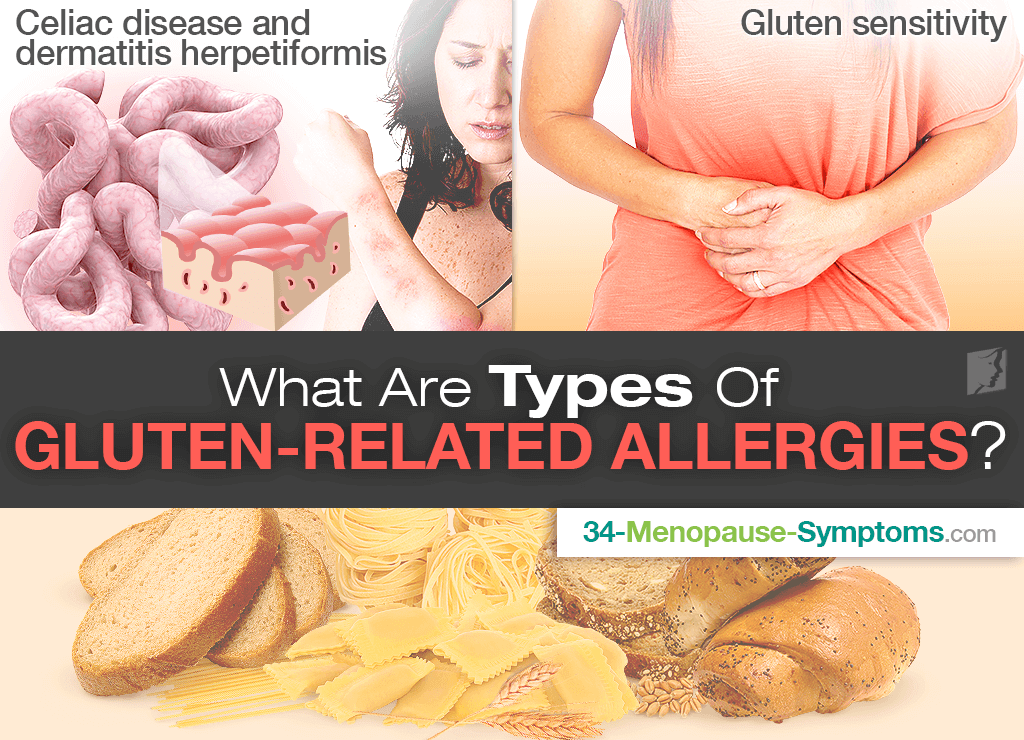 Celiac disease and dermatitis herpetiformis

Gluten sensitivity

What Are Types Of GLUTEN-RELATED ALLERGIES?

34-Menopause-Symptoms.com